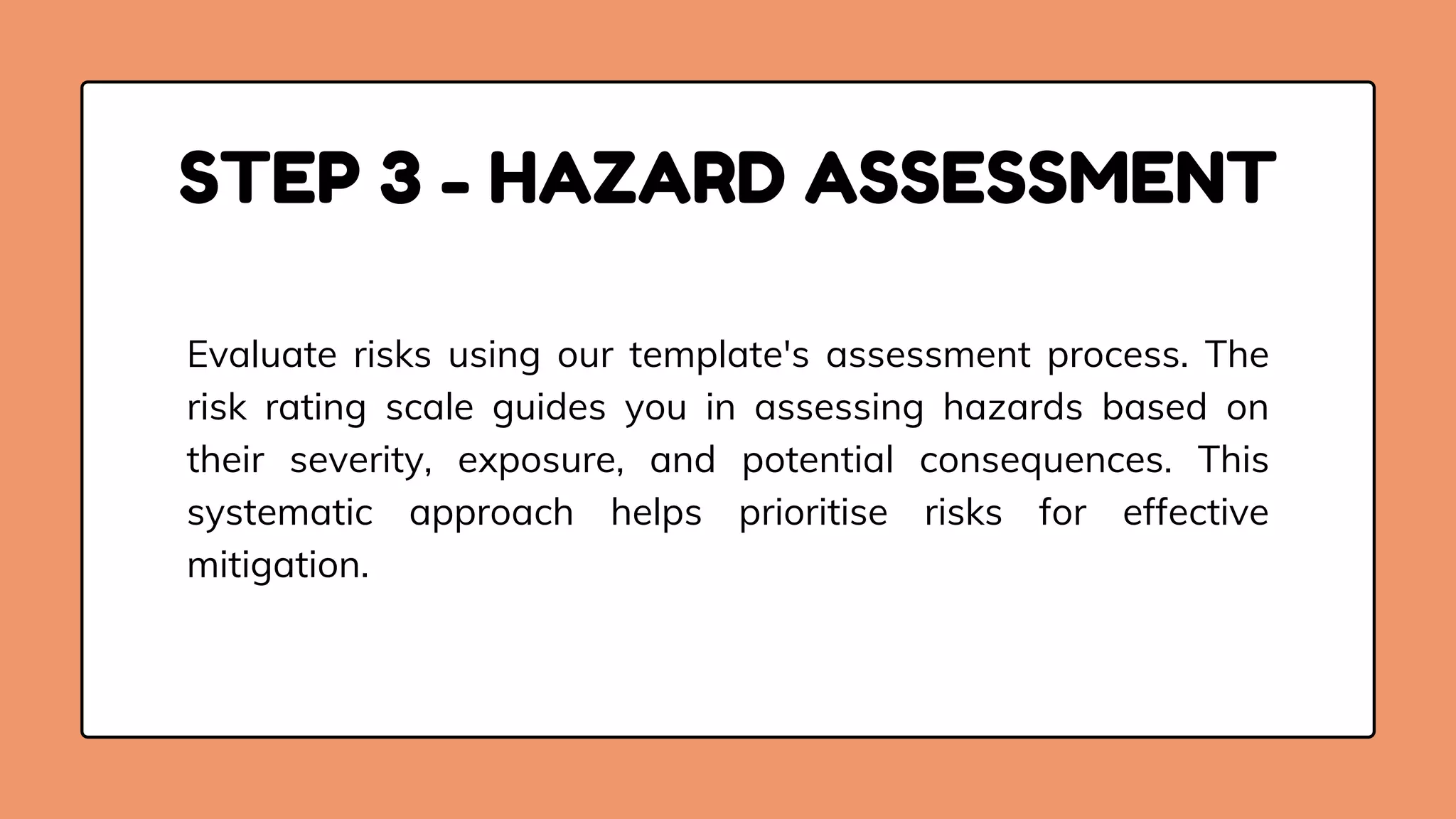 STEP 3 - HAZARD ASSESSMENT

Evaluate risks using our template's assessment process. The risk rating scale guides you in assessing hazards based on their severity, exposure, and potential consequences. This systematic approach helps prioritise risks for effective mitigation.